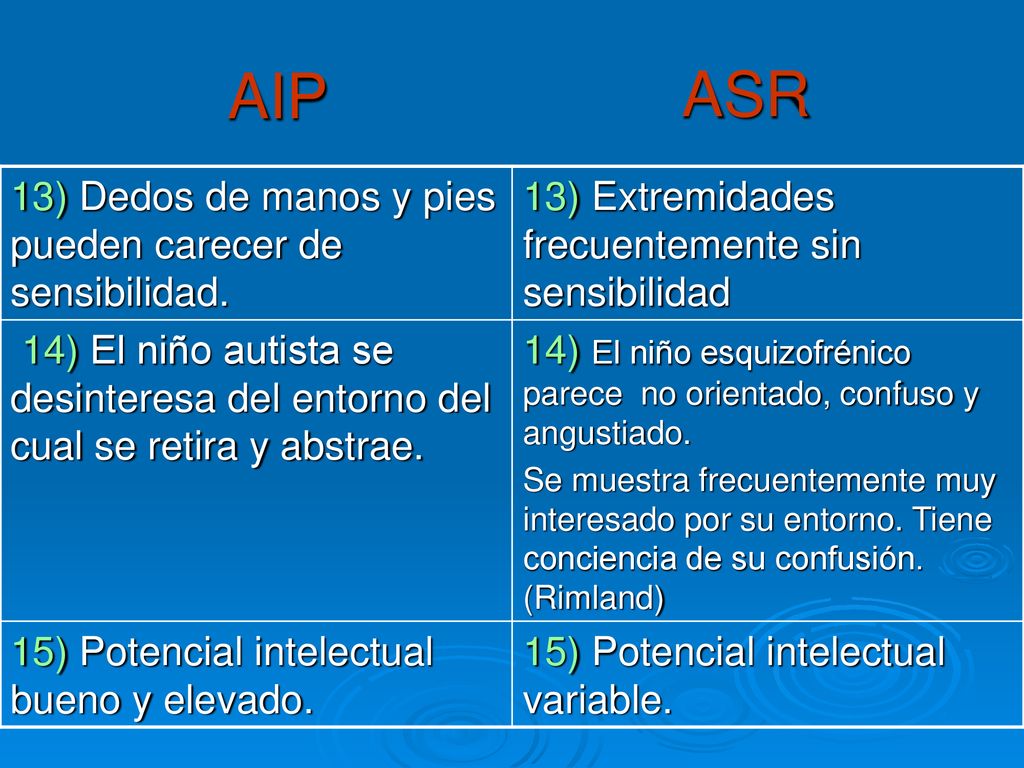 | AIP | ASR |
|---|---|
| 13) Dedos de manos y pies pueden carecer de sensibilidad. | 13) Extremidades frecuentemente sin sensibilidad |
| 14) El niño autista se desinteresa del entorno del cual se retira y abstrae. | 14) El niño esquizofrénico parece no orientado, confuso y angustiado. Se muestra frecuentemente muy interesado por su entorno. Tiene conciencia de su confusión. (Rimland) |
| 15) Potencial intelectual bueno y elevado. | 15) Potencial intelectual variable. |